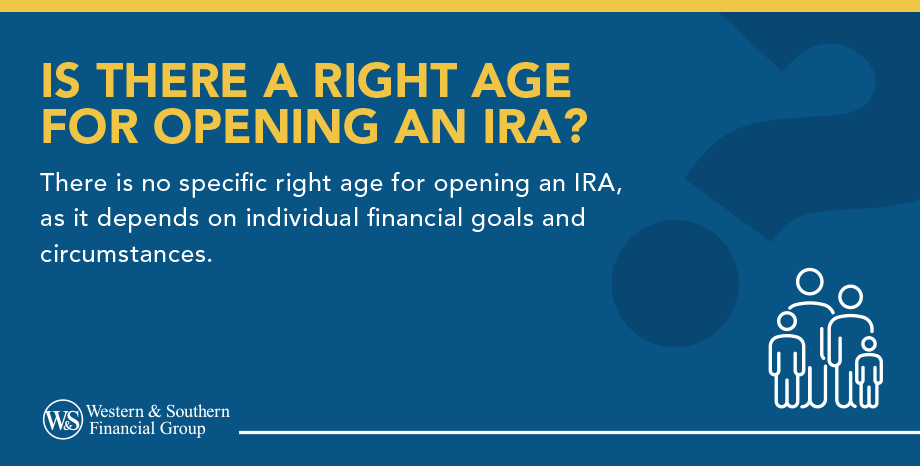 IS THERE A RIGHT AGE FOR OPENING AN IRA?

There is no specific right age for opening an IRA, as it depends on individual financial goals and circumstances.

W&S Western & Southern Financial Group